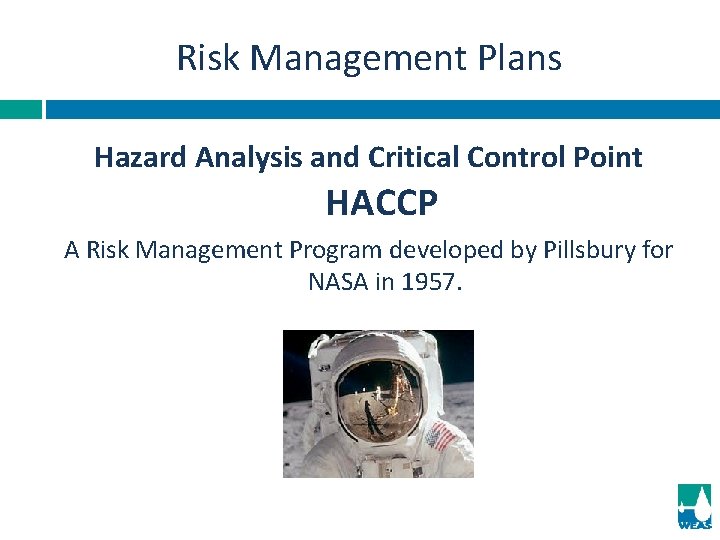 Risk Management Plans

Hazard Analysis and Critical Control Point

HACCP

A Risk Management Program developed by Pillsbury for NASA in 1957.

WEAS